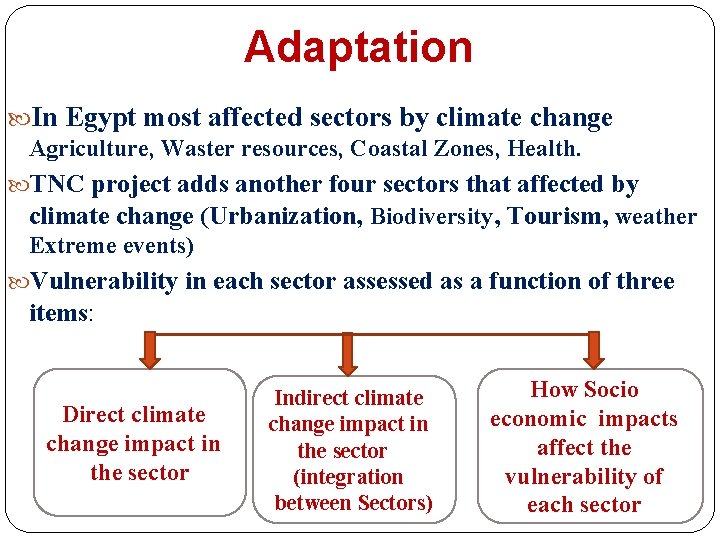 Adaptation

In Egypt most affected sectors by climate change Agriculture, Waster resources, Coastal Zones, Health.

TNC project adds another four sectors that affected by climate change (Urbanization, Biodiversity, Tourism, weather Extreme events)

Vulnerability in each sector assessed as a function of three items:

Direct climate change impact in the sector

Indirect climate change impact in the sector (integration between Sectors)

How Socio economic impacts affect the vulnerability of each sector